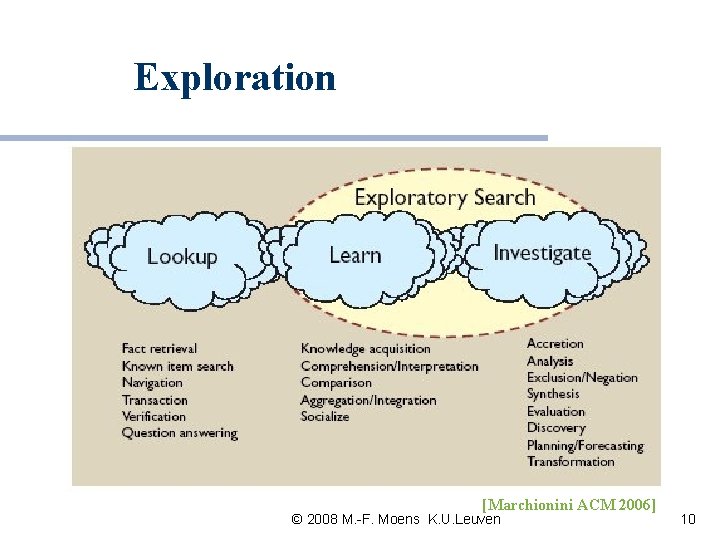 Exploration

Exploratory Search

Lookup

Learn

Investigate

Fact retrieval
Known item search
Navigation
Transaction
Verification
Question answering

Knowledge acquisition
Comprehension/Interpretation
Comparison
Aggregation/Integration
Socialize

Accretion
Analysis
Exclusion/Negation
Synthesis
Evaluation
Discovery
Planning/Forecasting
Transformation

[Marchionini ACM 2006]

© 2008 M.-F. Moens K.U.Leuven

10